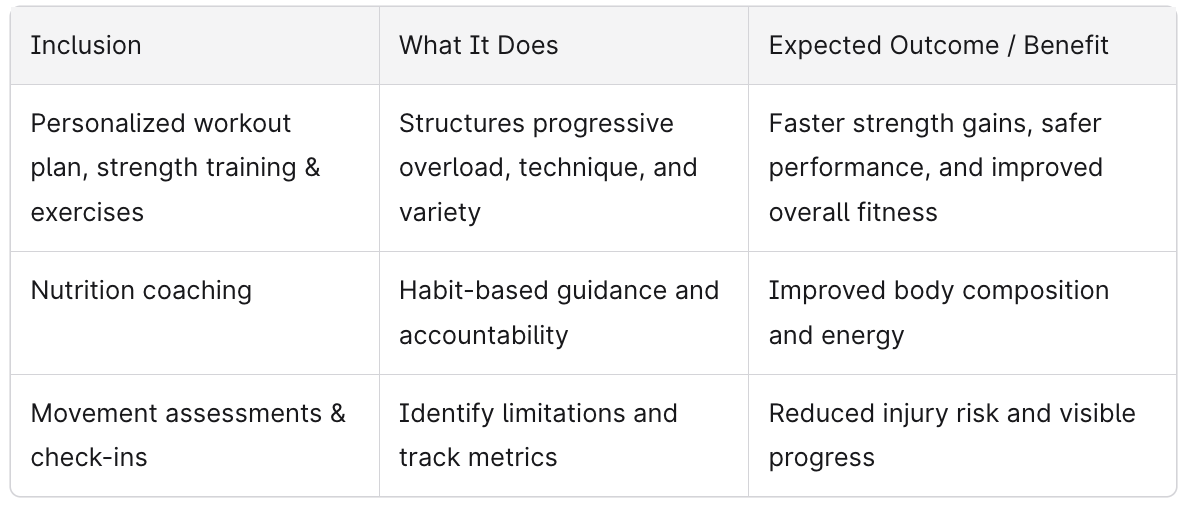 | Inclusion | What It Does | Expected Outcome / Benefit |
|---|---|---|
| Personalized workout plan, strength training & exercises | Structures progressive overload, technique, and variety | Faster strength gains, safer performance, and improved overall fitness |
| Nutrition coaching | Habit-based guidance and accountability | Improved body composition and energy |
| Movement assessments & check-ins | Identify limitations and track metrics | Reduced injury risk and visible progress |